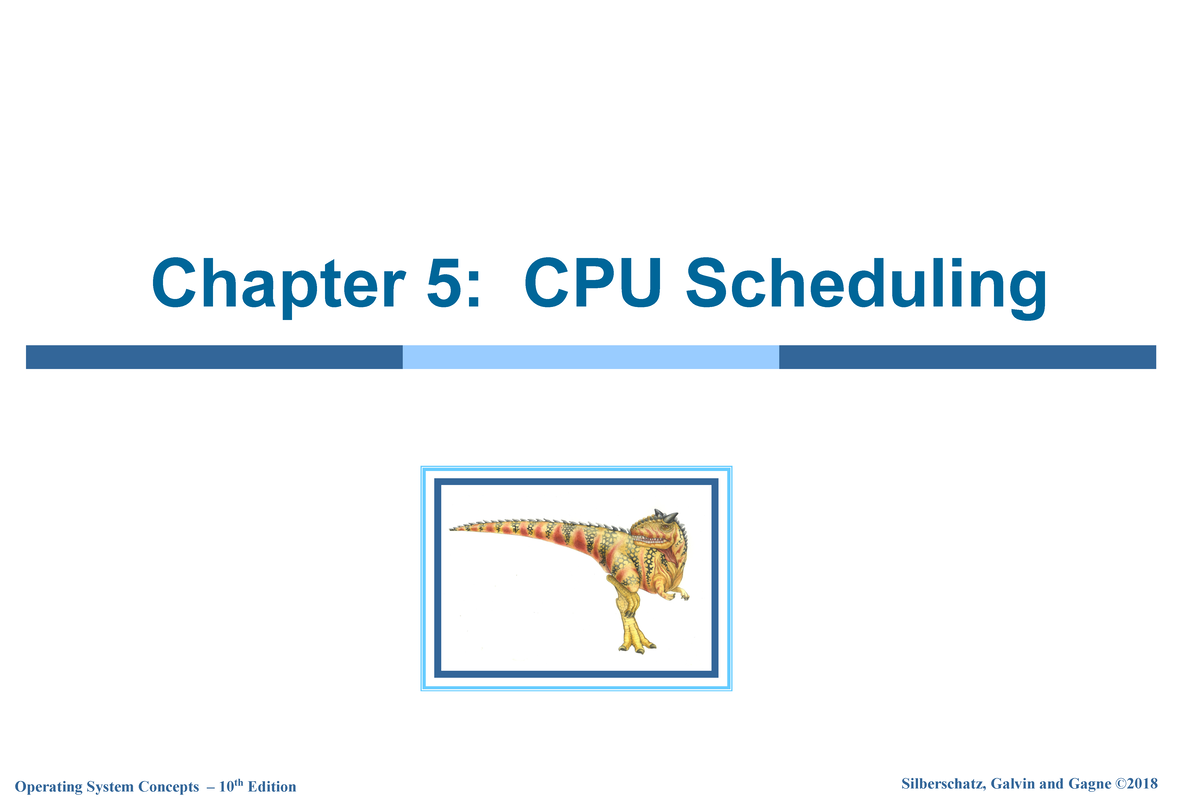 Chapter 5: CPU Scheduling

Operating System Concepts – 10$^{th}$ Edition

Silberschatz, Galvin and Gagne ©2018